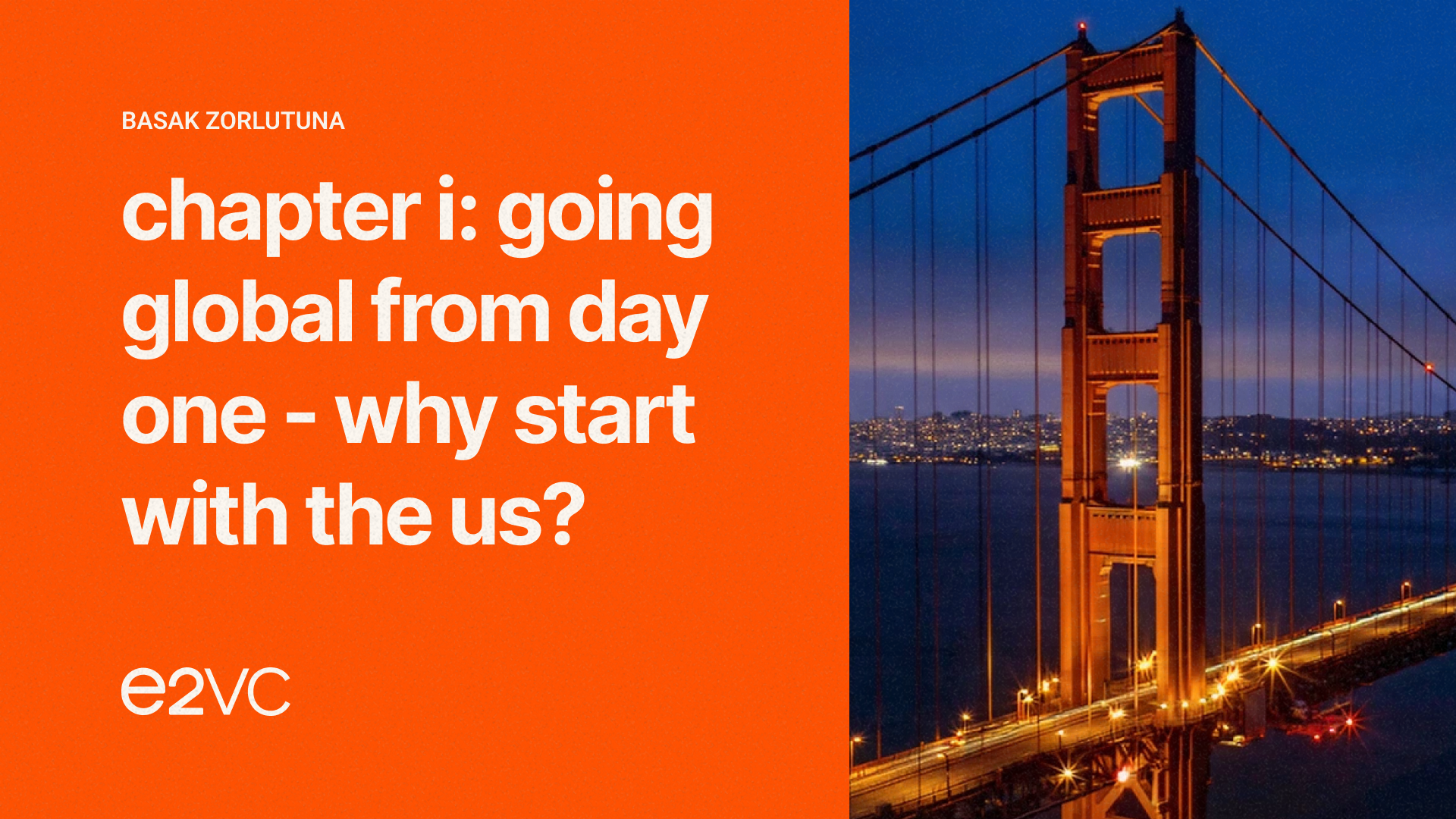 BASAK ZORLUTUNA

chapter i: going global from day one - why start with the us?

e2VC